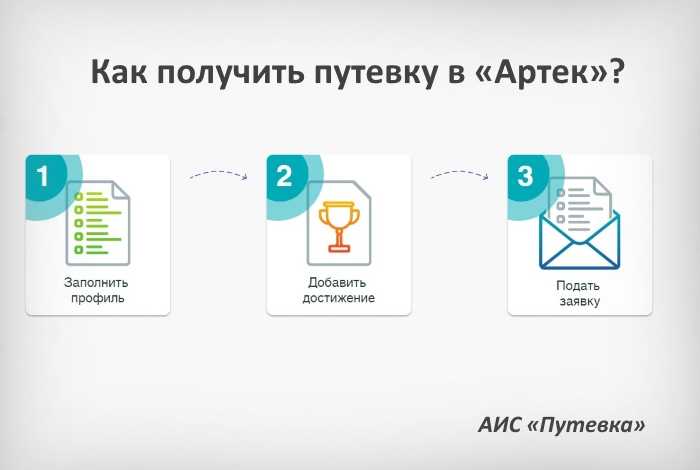 Как получить путевку в «Артек»?

1
Заполнить профиль

2
Добавить достижение

3
Подать заявку

АИС «Путевка»